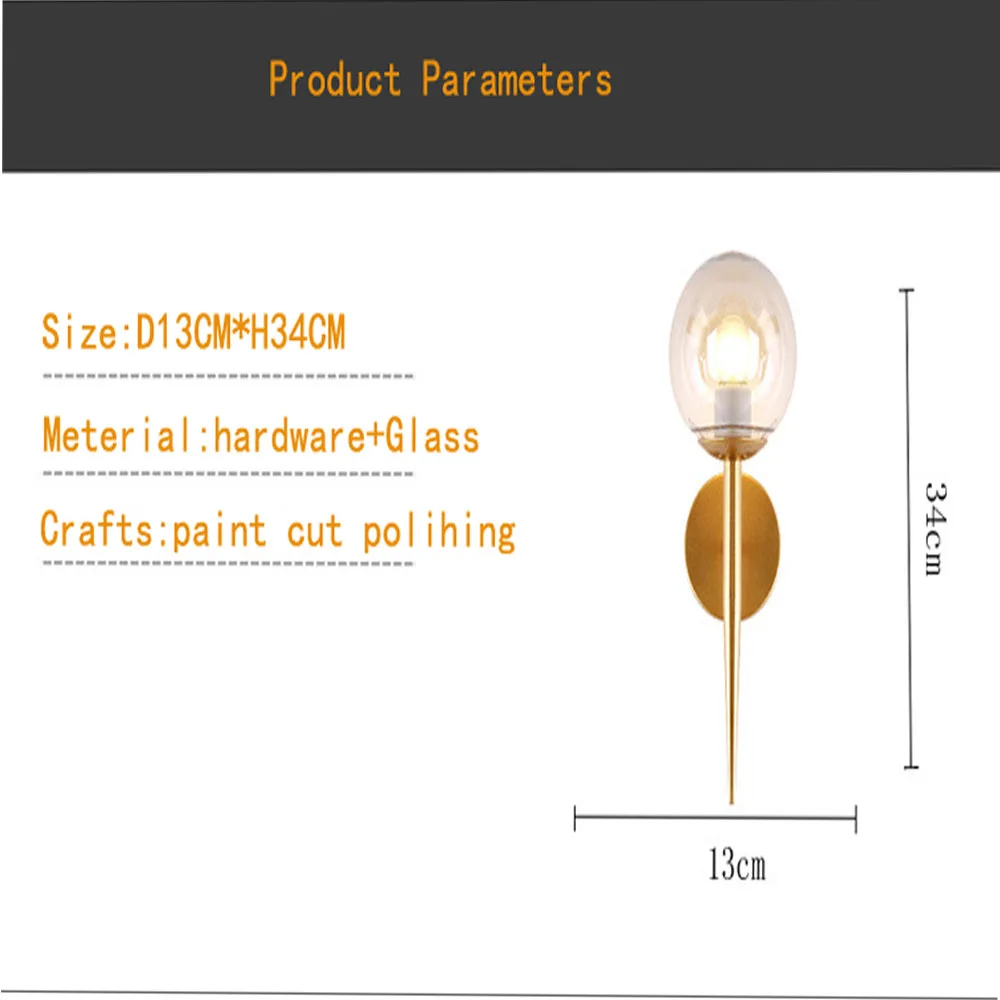 Product Parameters

Size:D13CM*H34CM

Meterial:hardware+Glass

Crafts:paint cut polihing

34cm

13cm